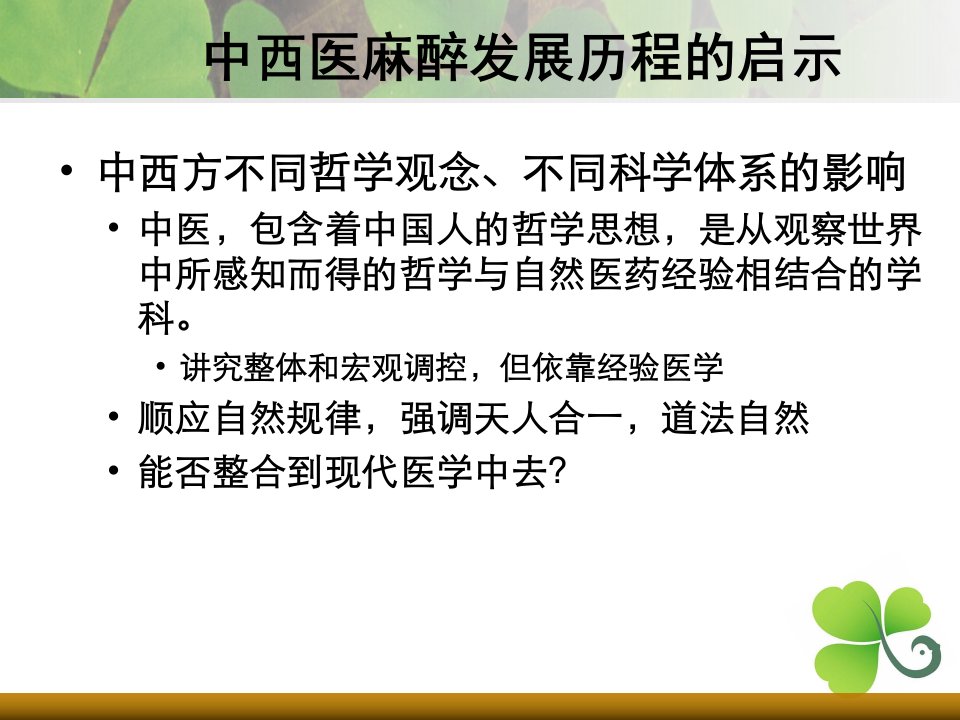 中西医麻醉发展历程的启示

• 中西方不同哲学观念、不同科学体系的影响
  • 中医，包含着中国人的哲学思想，是从观察世界中所感知而得的哲学与自然医药经验相结合的学科。
    • 讲究整体和宏观调控，但依靠经验医学
  • 顺应自然规律，强调天人合一，道法自然
  • 能否整合到现代医学中去?